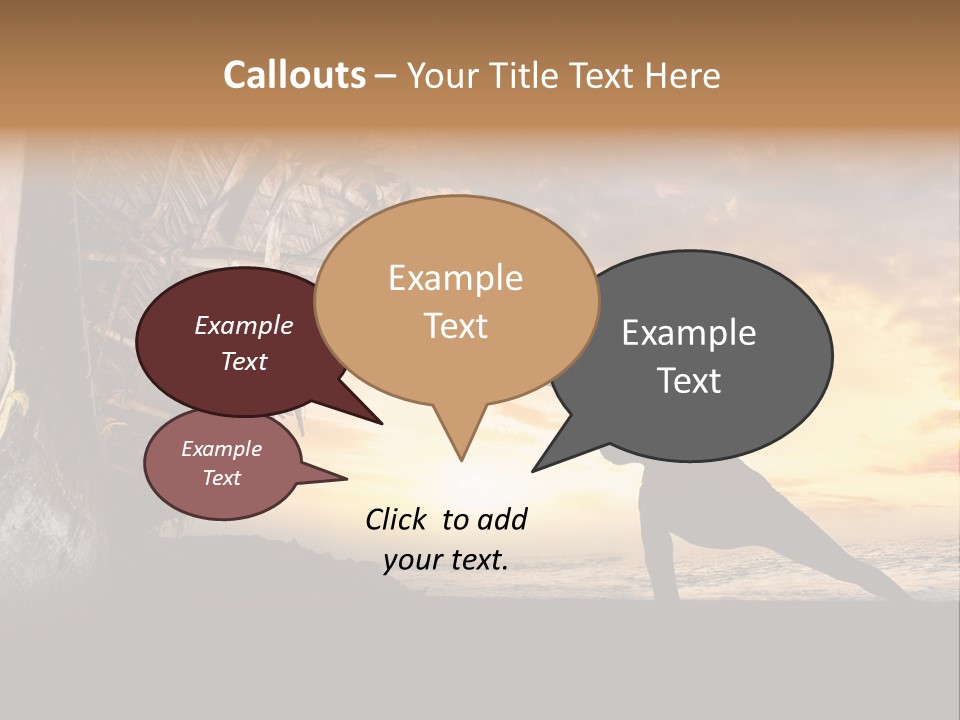 Callouts – Your Title Text Here

Example Text

Example Text

Example Text

Example Text

Click to add your text.